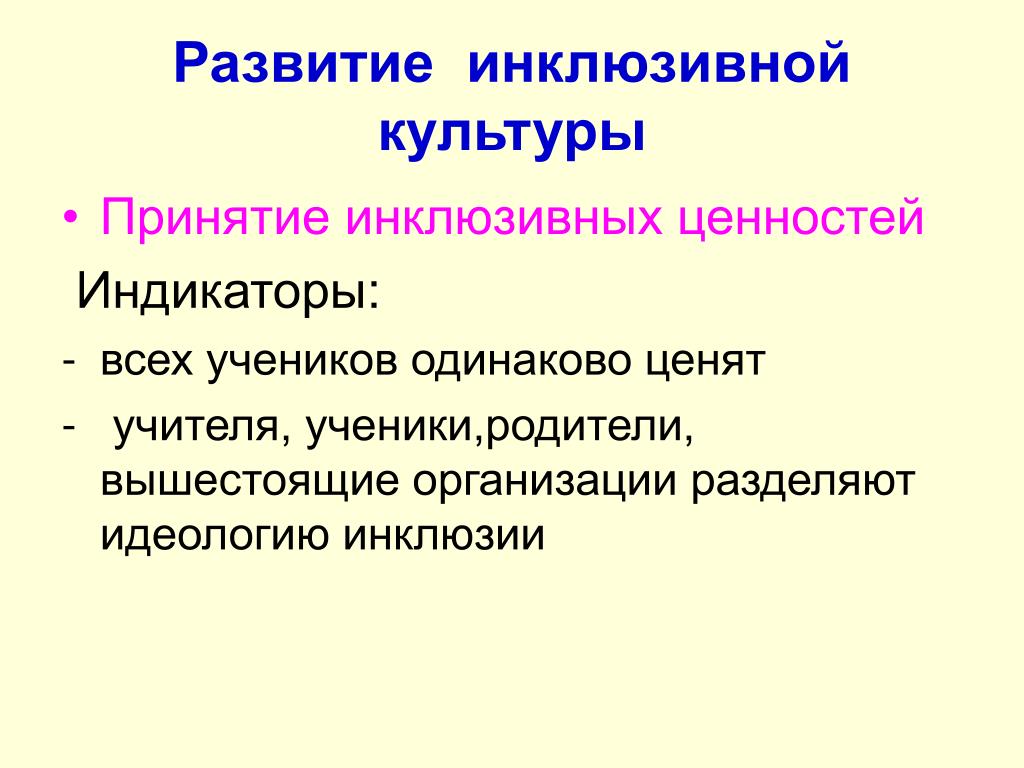 Развитие инклюзивной культуры

• Принятие инклюзивных ценностей

Индикаторы:

- всех учеников одинаково ценят

- учителя, ученики,родители, вышестоящие организации разделяют идеологию инклюзии